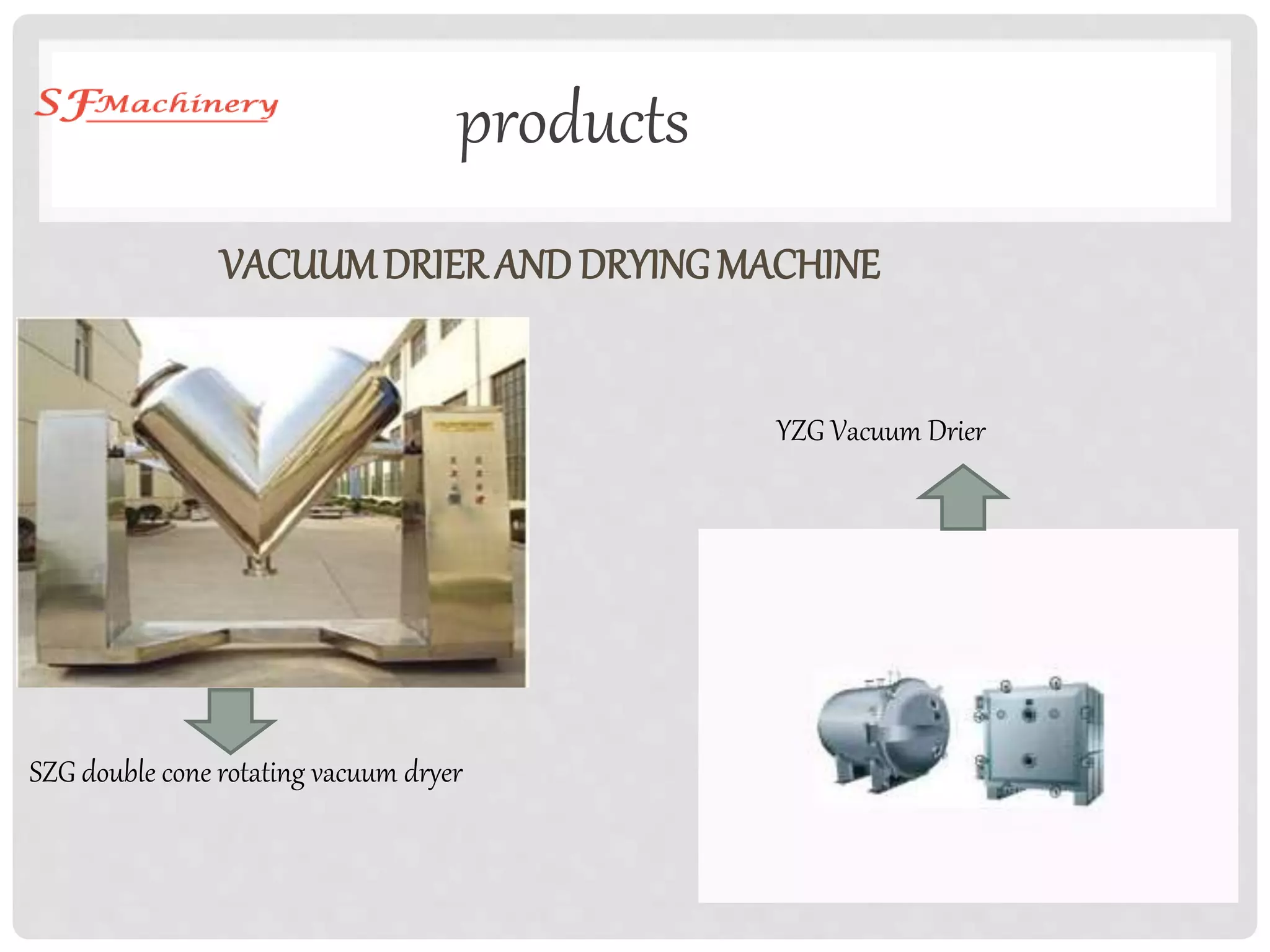 SFMachinery

products

VACUUM DRIER AND DRYING MACHINE

YZG Vacuum Drier

SZG double cone rotating vacuum dryer